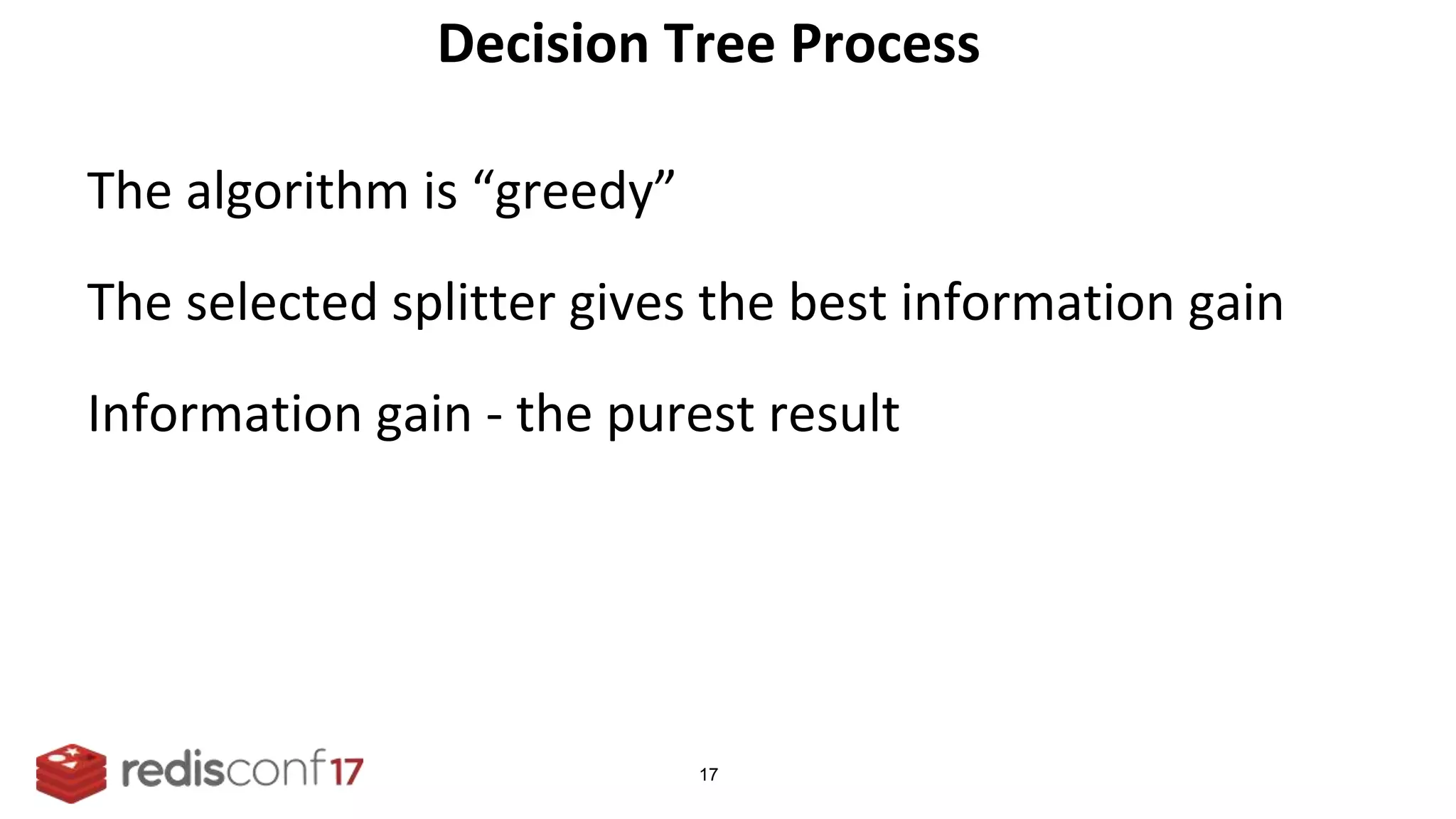 Decision Tree Process

The algorithm is “greedy”

The selected splitter gives the best information gain

Information gain - the purest result

redisconf17

17